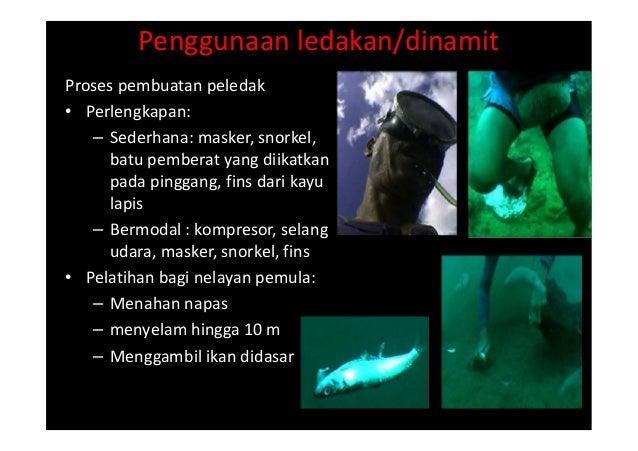 Penggunaan ledakan/dinamit

Proses pembuatan peledak

• Perlengkapan:
– Sederhana: masker, snorkel, batu pemberat yang diikatkan pada pinggang, fins dari kayu lapis
– Bermodal : kompresor, selang udara, masker, snorkel, fins
• Pelatihan bagi nelayan pemula:
– Menahan napas
– menyelam hingga 10 m
– Menggambil ikan didasar